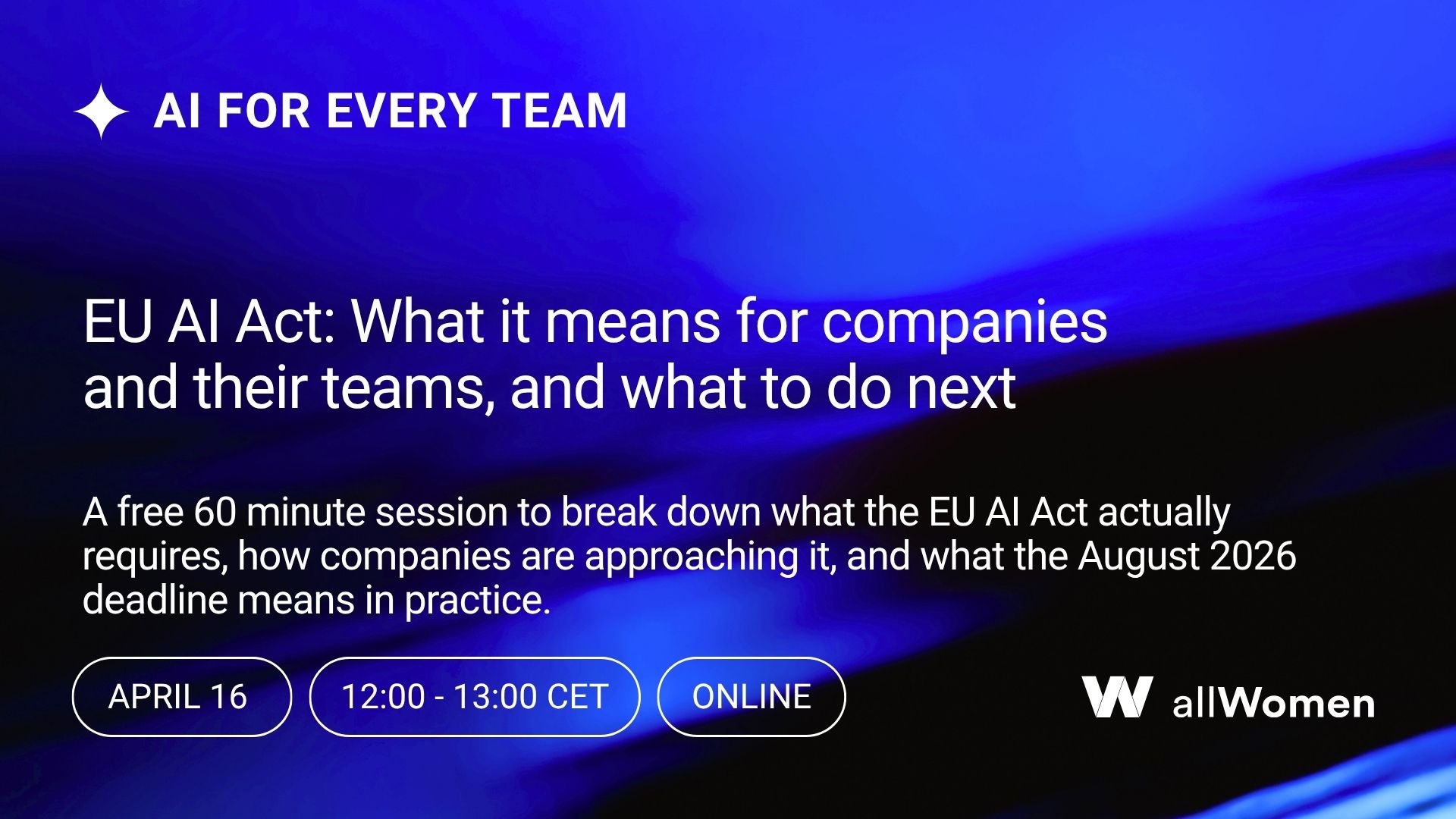 AI FOR EVERY TEAM

EU AI Act: What it means for companies and their teams, and what to do next

A free 60 minute session to break down what the EU AI Act actually requires, how companies are approaching it, and what the August 2026 deadline means in practice.

APRIL 16

12:00 - 13:00 CET

ONLINE

allWomen